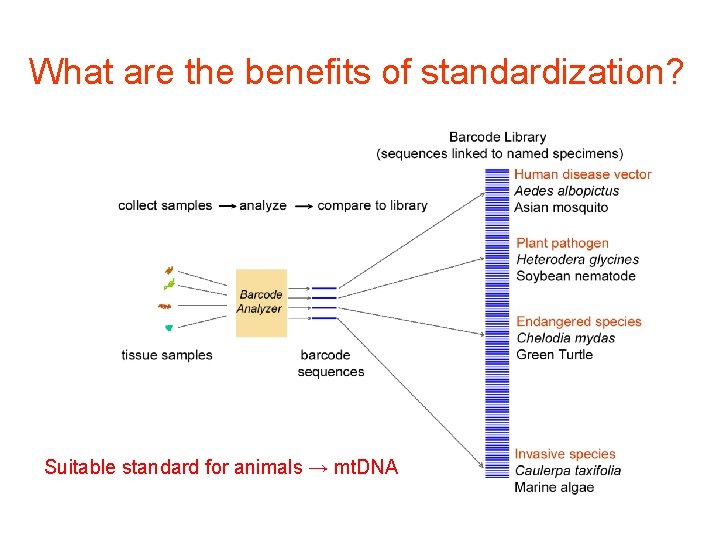 What are the benefits of standardization?

Barcode Library
(sequences linked to named specimens)

collect samples → analyze → compare to library

Barcode Analyzer

tissue samples

barcode sequences

Human disease vector
Aedes albopictus
Asian mosquito

Plant pathogen
Heterodera glycines
Soybean nematode

Endangered species
Chelodia mydas
Green Turtle

Invasive species
Caulerpa taxifolia
Marine algae

Suitable standard for animals → mtDNA